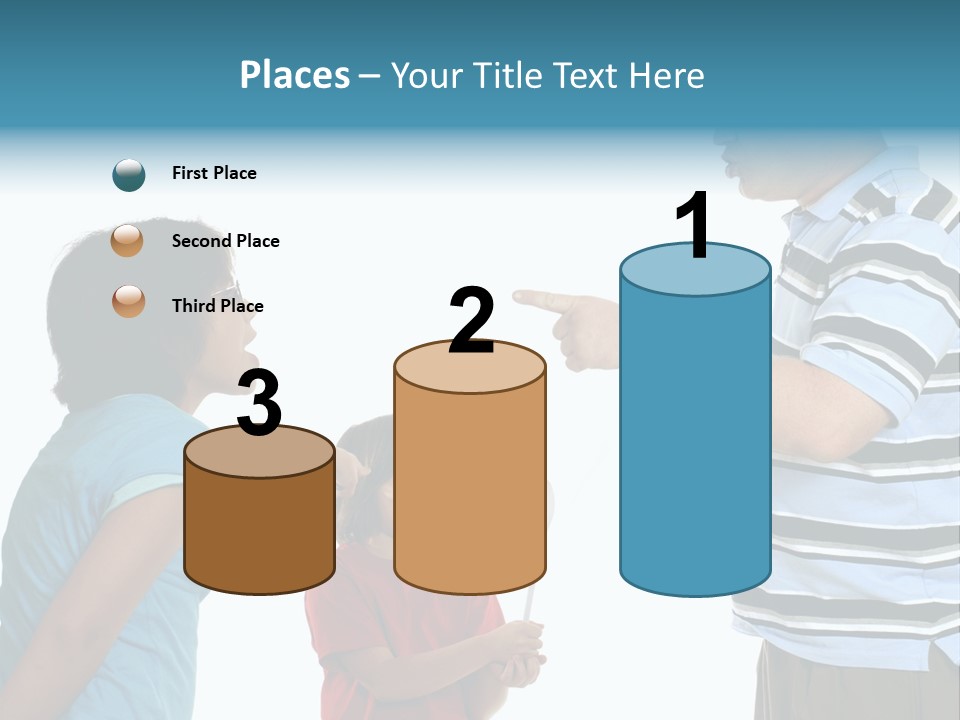 Places – Your Title Text Here

First Place

Second Place

Third Place

3

2

1